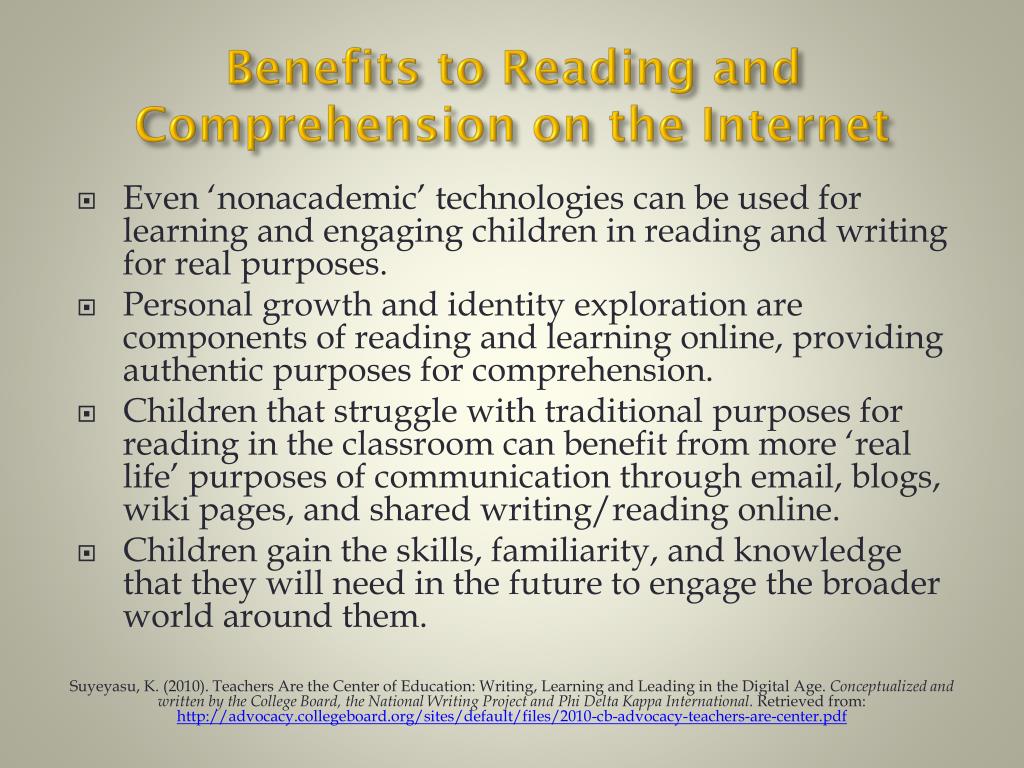 Benefits to Reading and Comprehension on the Internet

Even ‘nonacademic’ technologies can be used for learning and engaging children in reading and writing for real purposes.

Personal growth and identity exploration are components of reading and learning online, providing authentic purposes for comprehension.

Children that struggle with traditional purposes for reading in the classroom can benefit from more ‘real life’ purposes of communication through email, blogs, wiki pages, and shared writing/reading online.

Children gain the skills, familiarity, and knowledge that they will need in the future to engage the broader world around them.

Suyeyasu, K. (2010). Teachers Are the Center of Education: Writing, Learning and Leading in the Digital Age. Conceptualized and written by the College Board, the National Writing Project and Phi Delta Kappa International. Retrieved from: http://advocacy.collegeboard.org/sites/default/files/2010-cb-advocacy-teachers-are-center.pdf